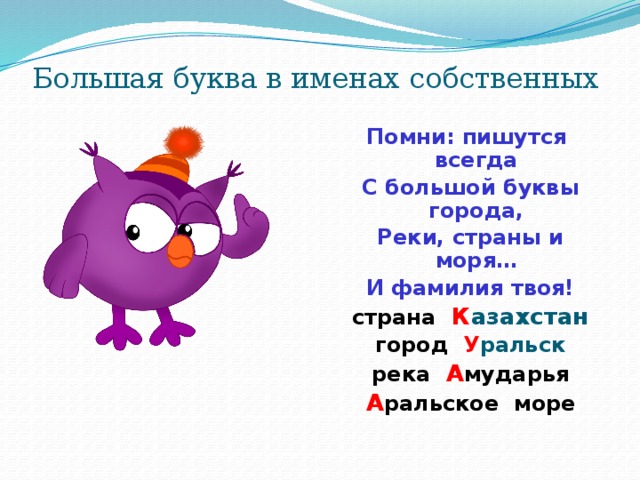 Большая буква в именах собственных

Помни: пишутся всегда
С большой буквы города,
Реки, страны и моря…
И фамилия твоя!

страна Казахстан
город Уральск
река Амударья
Аральское море